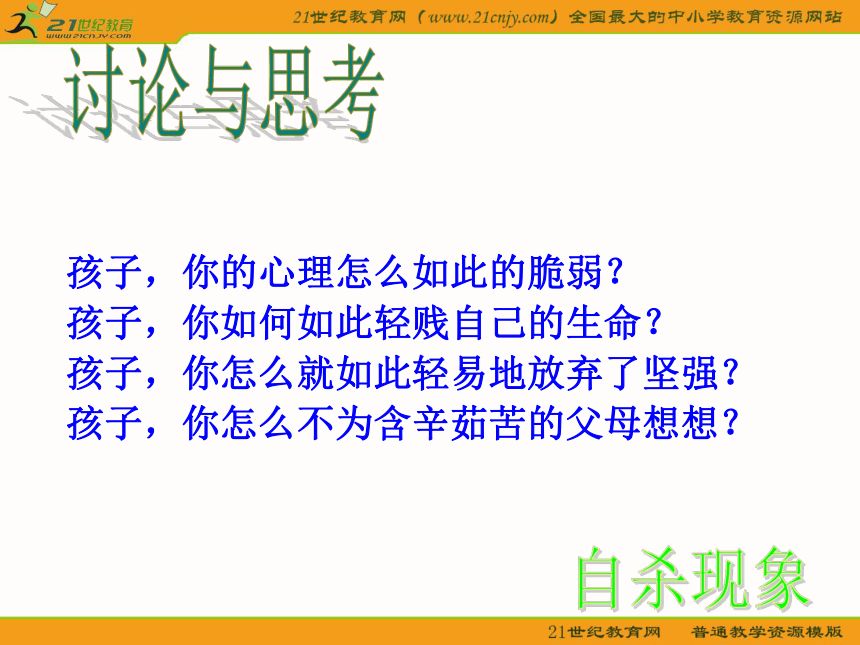 21世纪教育
www.21cnjy.com

21世纪教育网（www.21cnjy.com）全国最大的中小学教育资源网站

讨论与思考

孩子，你的心理怎么如此的脆弱？
孩子，你如何如此轻贱自己的生命？
孩子，你怎么就如此轻易地放弃了坚强？
孩子，你怎么不为含辛茹苦的父母想想？

自杀现象

21世纪教育网　普通教学资源模版